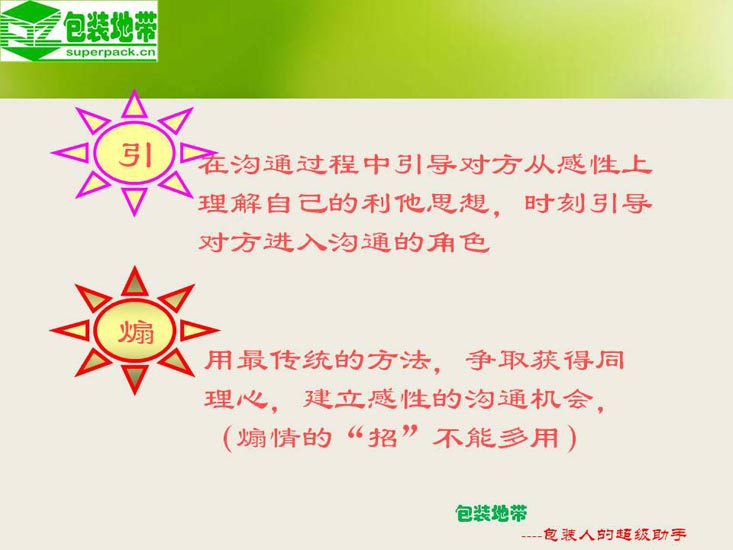 包装地带
superpack.cn

引

在沟通过程中引导对方从感性上理解自己的利他思想，时刻引导对方进入沟通的角色

煽

用最传统的方法，争取获得同理心，建立感性的沟通机会，（煽情的“招”不能多用）

包装地带
----包装人的超级助手